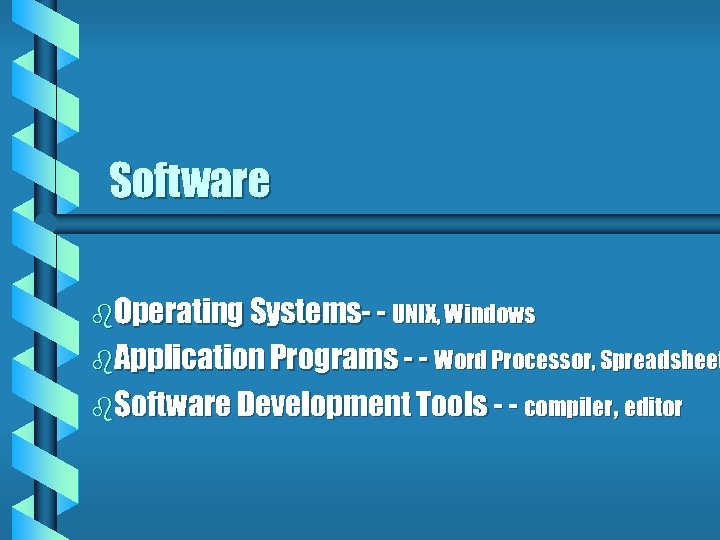 Software

Operating Systems- - UNIX, Windows

Application Programs - - Word Processor, Spreadsheet

Software Development Tools - - compiler, editor